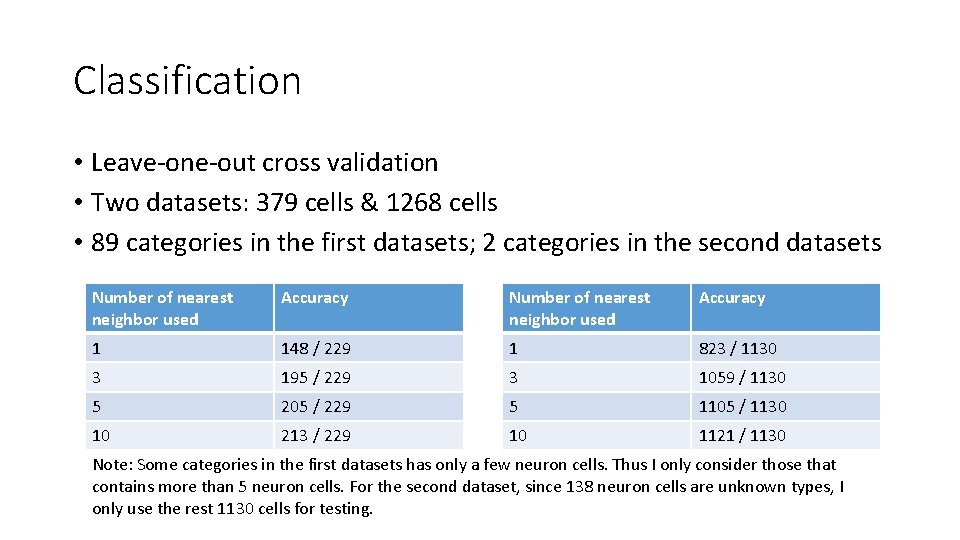 Classification

• Leave-one-out cross validation
• Two datasets: 379 cells & 1268 cells
• 89 categories in the first datasets; 2 categories in the second datasets

| Number of nearest neighbor used | Accuracy |
|---|---|
| 1 | 148 / 229 |
| 3 | 195 / 229 |
| 5 | 205 / 229 |
| 10 | 213 / 229 |

| Number of nearest neighbor used | Accuracy |
|---|---|
| 1 | 823 / 1130 |
| 3 | 1059 / 1130 |
| 5 | 1105 / 1130 |
| 10 | 1121 / 1130 |

Note: Some categories in the first datasets has only a few neuron cells. Thus I only consider those that contains more than 5 neuron cells. For the second dataset, since 138 neuron cells are unknown types, I only use the rest 1130 cells for testing.